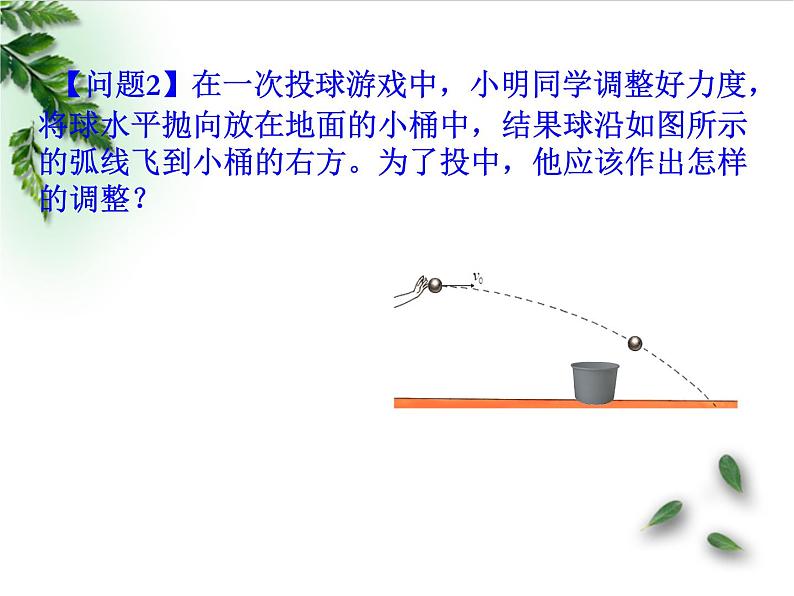 【问题2】在一次投球游戏中，小明同学调整好力度，将球水平抛向放在地面的小桶中，结果球沿如图所示的弧线飞到小桶的右方。为了投中，他应该作出怎样的调整？

$v_0$